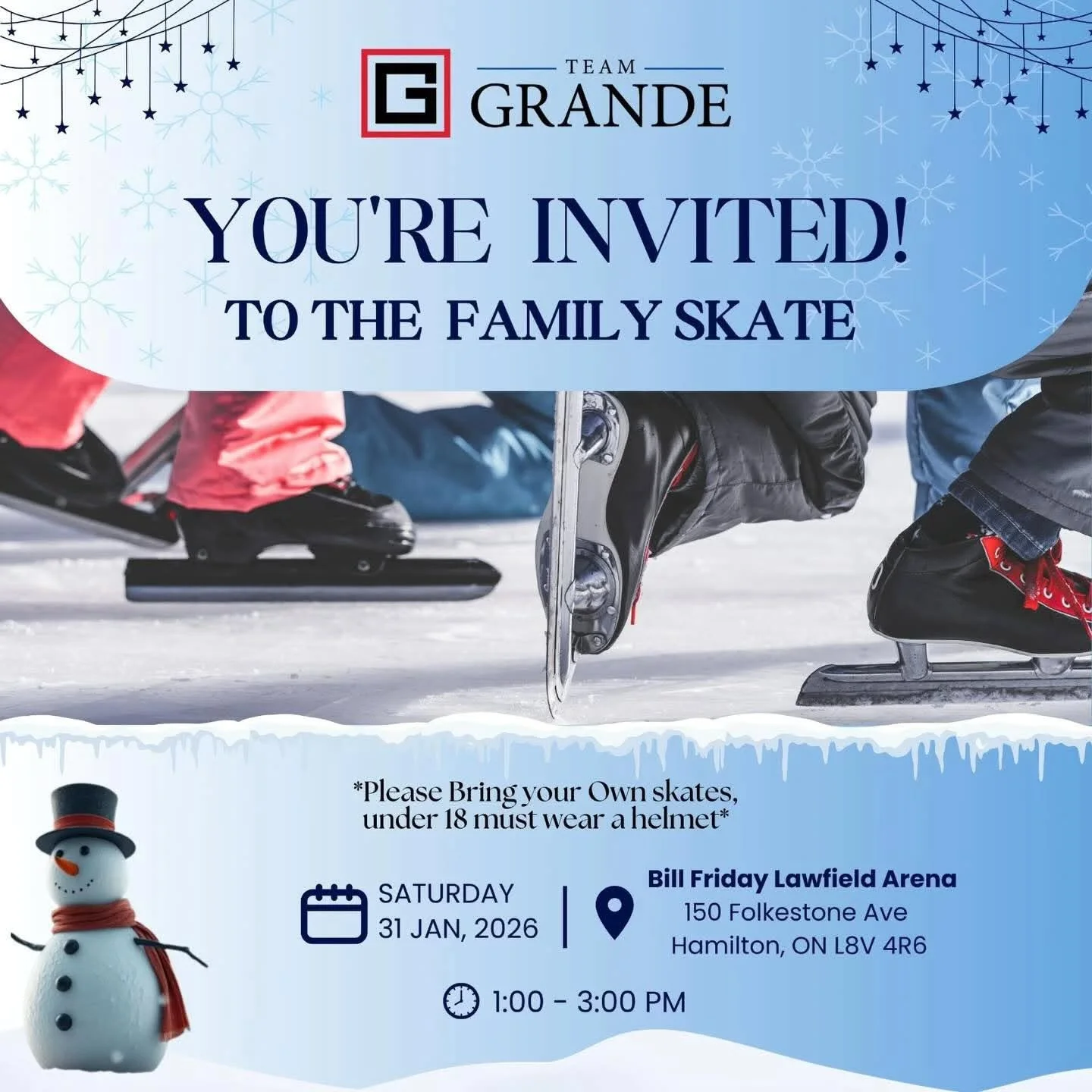 G TEAM GRANDE

YOU'RE INVITED!
TO THE FAMILY SKATE

*Please Bring your Own skates, under 18 must wear a helmet*

SATURDAY
31 JAN, 2026

Bill Friday Lawfield Arena
150 Folkestone Ave
Hamilton, ON L8V 4R6

1:00 - 3:00 PM